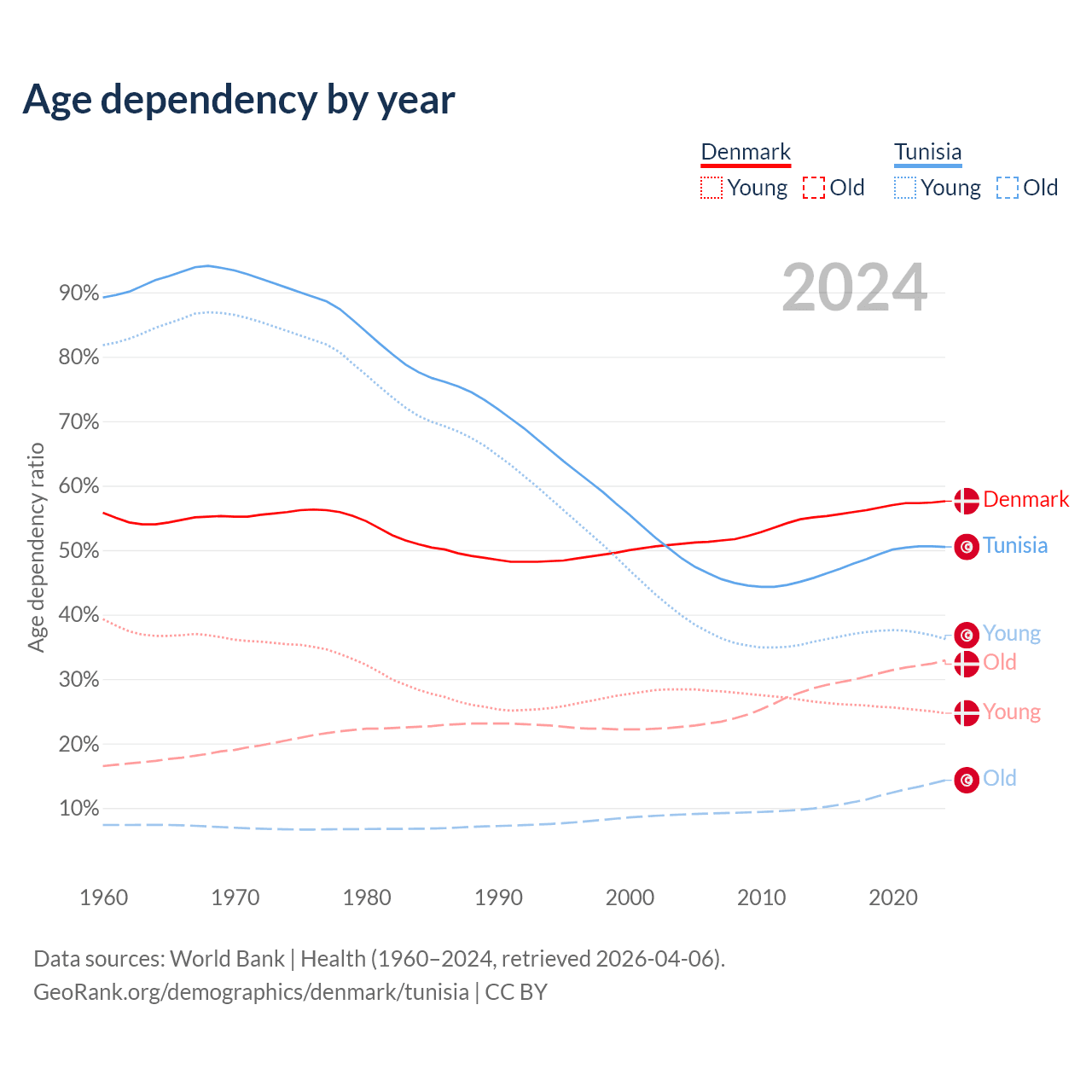 Age dependency by year

Denmark
Young Old

Tunisia
Young Old

2024

Age dependency ratio

90%
80%
70%
60%
50%
40%
30%
20%
10%

Denmark
Tunisia
Young
Old
Young
Old

1960 1970 1980 1990 2000 2010 2020

Data sources: World Bank | Health (1960–2024, retrieved 2026-04-06).
GeoRank.org/demographics/denmark/tunisia | CC BY